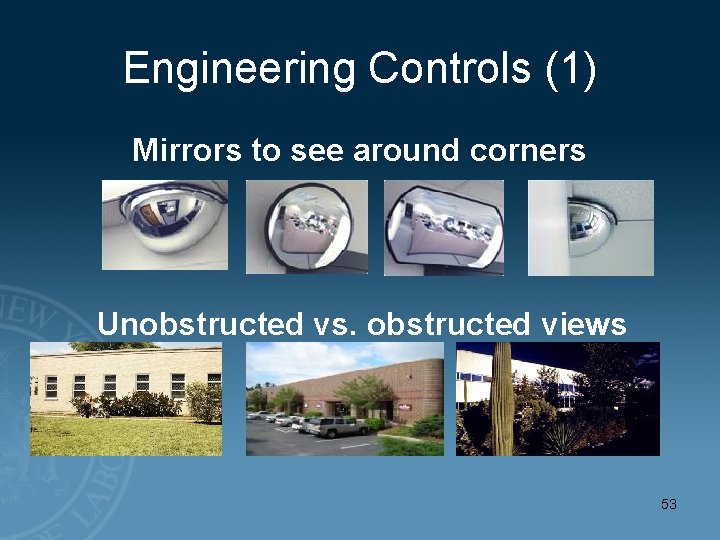 Engineering Controls (1)

Mirrors to see around corners

Unobstructed vs. obstructed views

53